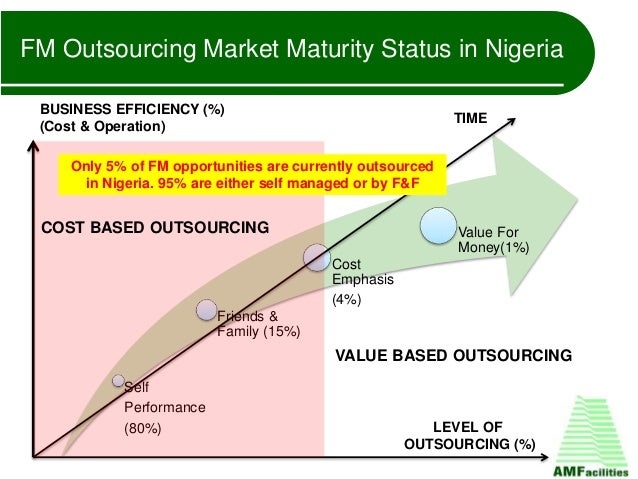 FM Outsourcing Market Maturity Status in Nigeria

BUSINESS EFFICIENCY (%)
(Cost & Operation)

TIME

Only 5% of FM opportunities are currently outsourced in Nigeria. 95% are either self managed or by F&F

COST BASED OUTSOURCING

Value For Money(1%)

Cost Emphasis (4%)

Friends & Family (15%)

VALUE BASED OUTSOURCING

Self Performance (80%)

LEVEL OF OUTSOURCING (%)

AMFacilities